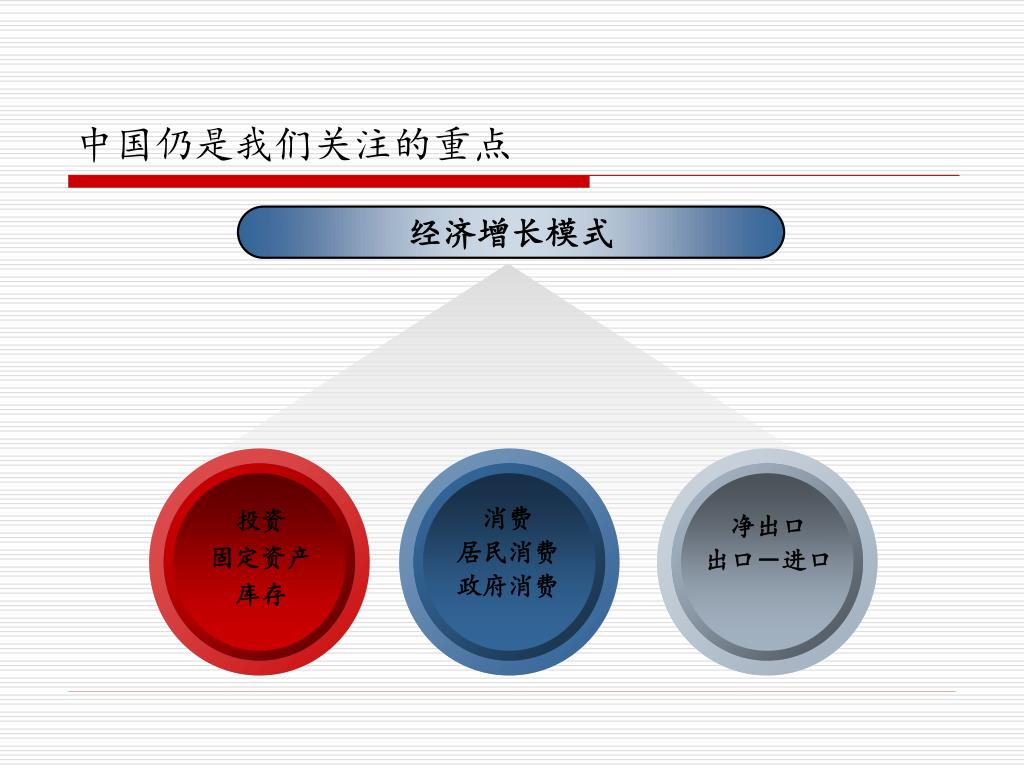 中国仍是我们关注的重点

经济增长模式

投资
固定资产
库存

消费
居民消费
政府消费

净出口
出口—进口